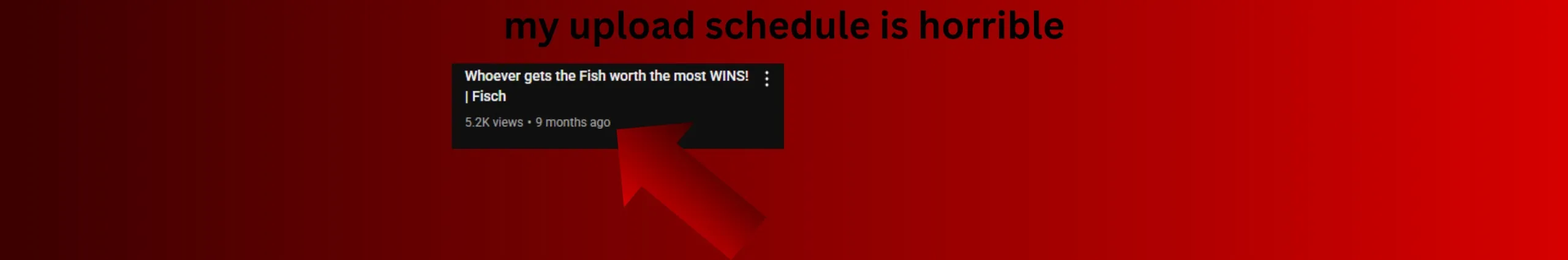 my upload schedule is horrible

Whoever gets the Fish worth the most WINS! | Fisch

5.2K views • 9 months ago